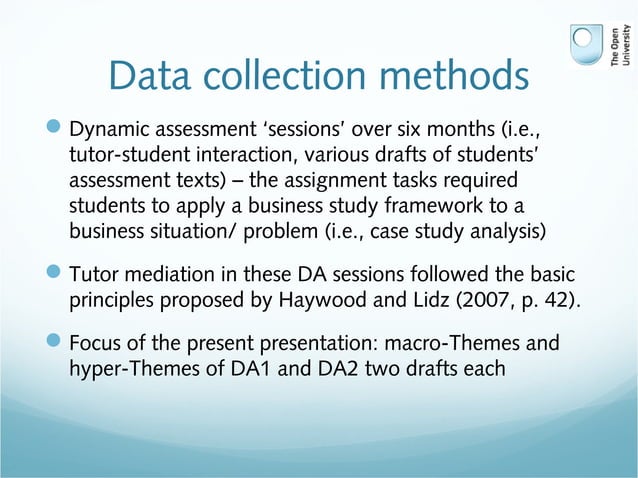 The Open University

Data collection methods

Dynamic assessment ‘sessions’ over six months (i.e., tutor-student interaction, various drafts of students’ assessment texts) – the assignment tasks required students to apply a business study framework to a business situation/ problem (i.e., case study analysis)

Tutor mediation in these DA sessions followed the basic principles proposed by Haywood and Lidz (2007, p. 42).

Focus of the present presentation: macro-Themes and hyper-Themes of DA1 and DA2 two drafts each